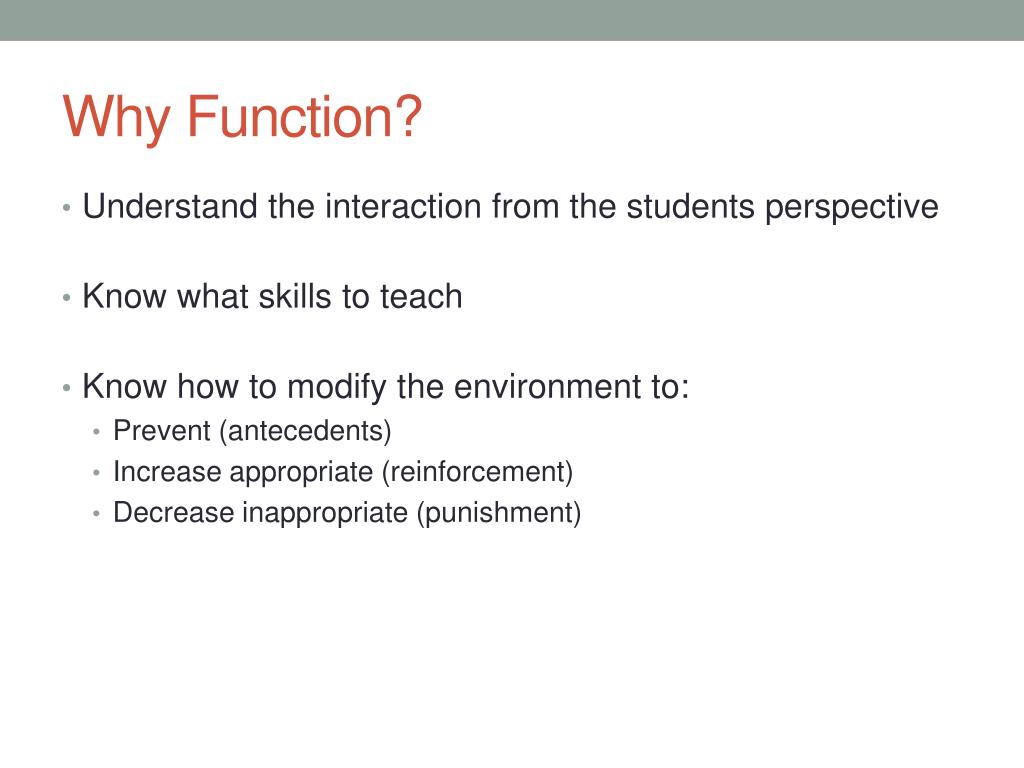 Why Function?

• Understand the interaction from the students perspective

• Know what skills to teach

• Know how to modify the environment to:
  • Prevent (antecedents)
  • Increase appropriate (reinforcement)
  • Decrease inappropriate (punishment)